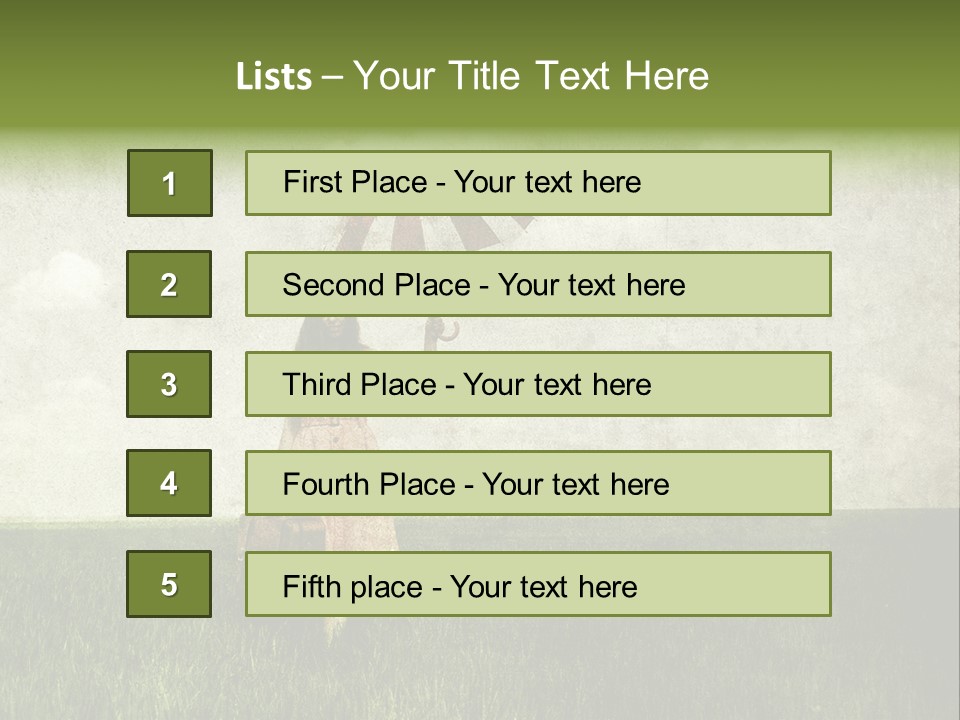 Lists – Your Title Text Here

1

First Place - Your text here

2

Second Place - Your text here

3

Third Place - Your text here

4

Fourth Place - Your text here

5

Fifth place - Your text here